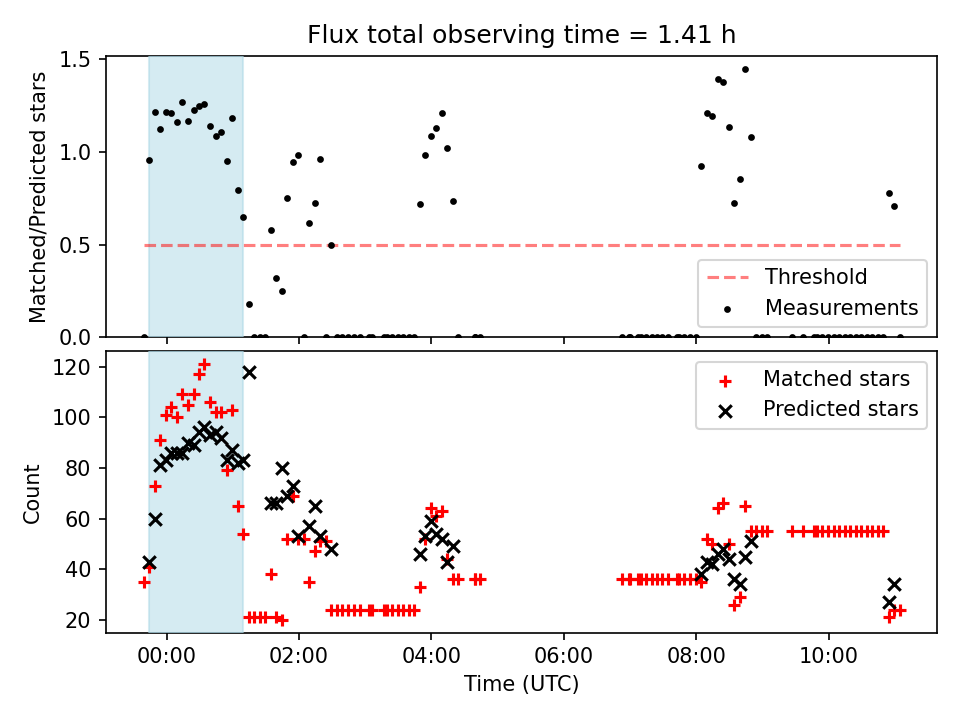 Flux total observing time = 1.41 h

Matched/Predicted stars

1.5
1.0
0.5
0.0

Threshold
Measurements

Count

120
100
80
60
40
20

Matched stars
Predicted stars

00:00 02:00 04:00 06:00 08:00 10:00
Time (UTC)